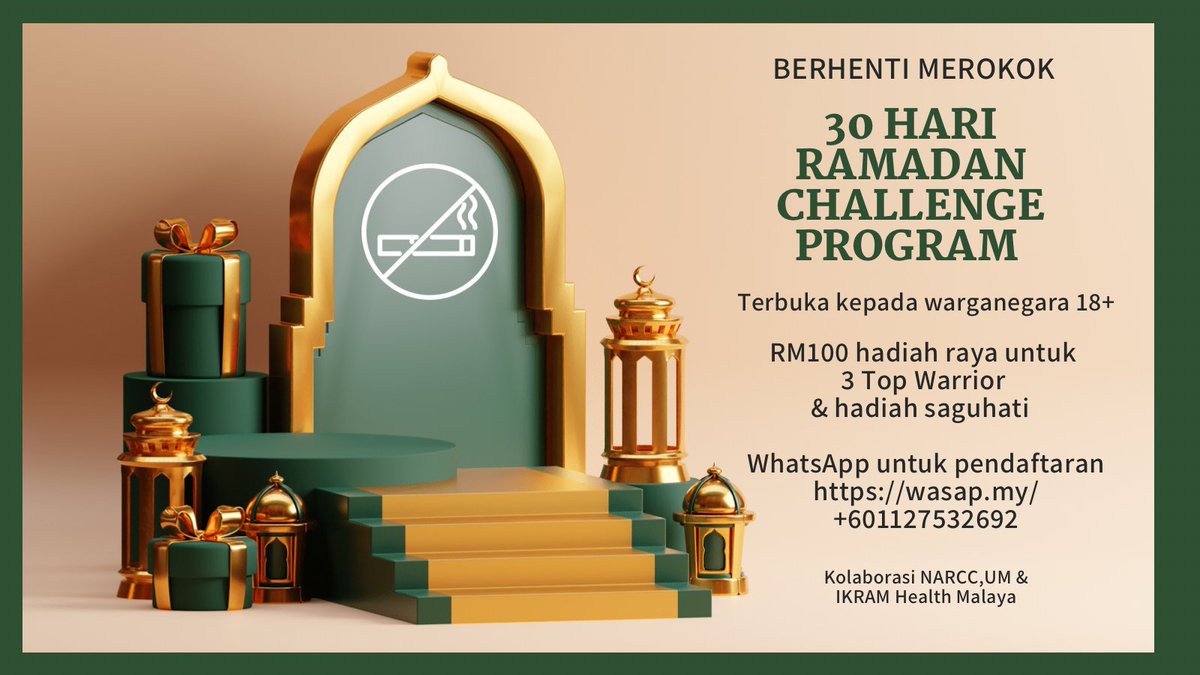 BERHENTI MEROKOK

30 HARI RAMADAN CHALLENGE PROGRAM

Terbuka kepada warganegara 18+

RM100 hadiah raya untuk
3 Top Warrior
& hadiah saguhati

WhatsApp untuk pendaftaran
https://wasap.my/
+601127532692

Kolaborasi NARCC,UM &
IKRAM Health Malaya